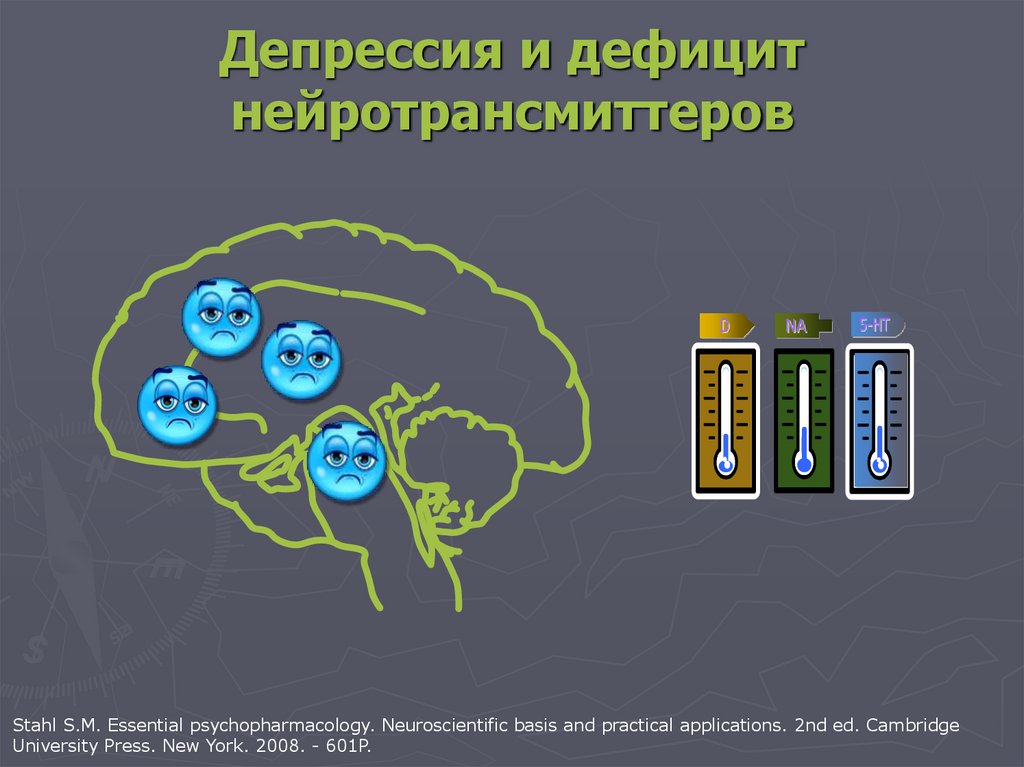 Депрессия и дефицит нейротрансмиттеров

D

NA

5-HT

Stahl S.M. Essential psychopharmacology. Neuroscientific basis and practical applications. 2nd ed. Cambridge University Press. New York. 2008. - 601P.